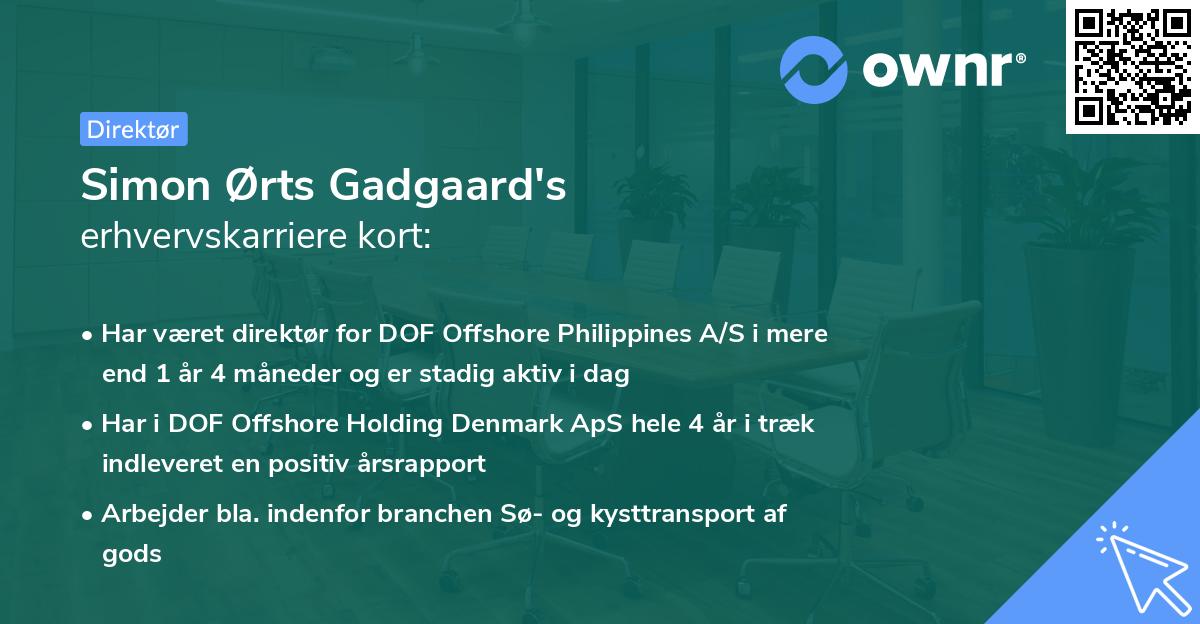 ownr®

Direktør

Simon Ørts Gadgaard's
erhvervskarriere kort:

• Har været direktør for DOF Offshore Philippines A/S i mere end 1 år 4 måneder og er stadig aktiv i dag
• Har i DOF Offshore Holding Denmark ApS hele 4 år i træk indleveret en positiv årsrapport
• Arbejder bla. indenfor branchen Sø- og kysttransport af gods